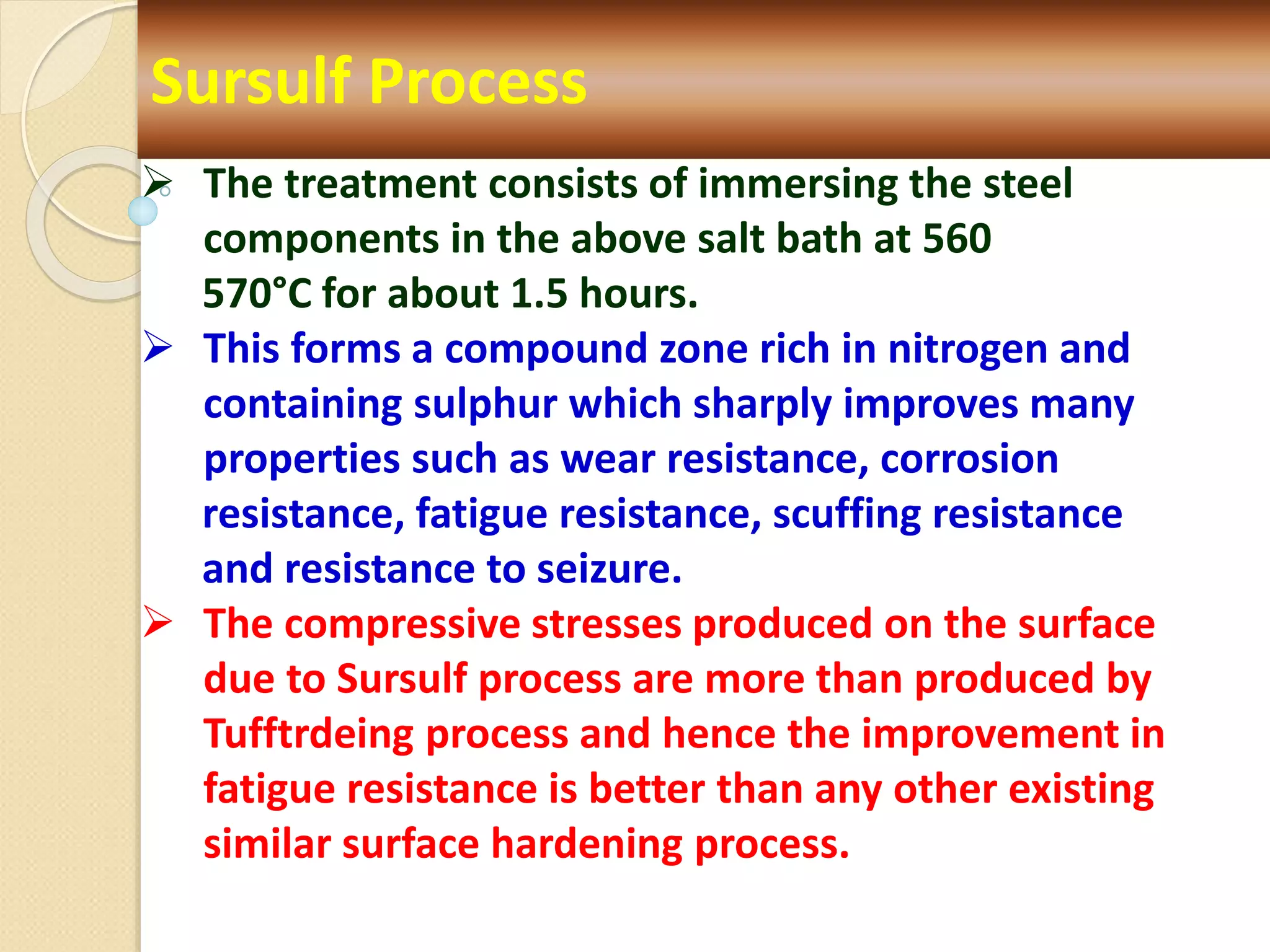 Sursulf Process

➢ The treatment consists of immersing the steel components in the above salt bath at 560 570°C for about 1.5 hours.

➢ This forms a compound zone rich in nitrogen and containing sulphur which sharply improves many properties such as wear resistance, corrosion resistance, fatigue resistance, scuffing resistance and resistance to seizure.

➢ The compressive stresses produced on the surface due to Sursulf process are more than produced by Tufftrdeing process and hence the improvement in fatigue resistance is better than any other existing similar surface hardening process.